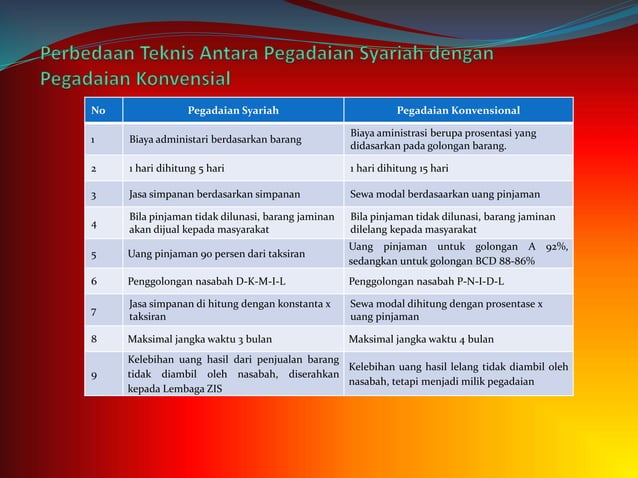 Perbedaan Teknis Antara Pegadaian Syariah dengan Pegadaian Konvensial

| No | Pegadaian Syariah | Pegadaian Konvensional |
|---|---|---|
| 1 | Biaya administari berdasarkan barang | Biaya aministrasi berupa prosentasi yang didasarkan pada golongan barang. |
| 2 | 1 hari dihitung 5 hari | 1 hari dihitung 15 hari |
| 3 | Jasa simpanan berdasarkan simpanan | Sewa modal berdasaarkan uang pinjaman |
| 4 | Bila pinjaman tidak dilunasi, barang jaminan akan dijual kepada masyarakat | Bila pinjaman tidak dilunasi, barang jaminan dilelang kepada masyarakat |
| 5 | Uang pinjaman 90 persen dari taksiran | Uang pinjaman untuk golongan A 92%, sedangkan untuk golongan BCD 88-86% |
| 6 | Penggolongan nasabah D-K-M-I-L | Penggolongan nasabah P-N-I-D-L |
| 7 | Jasa simpanan di hitung dengan konstanta x taksiran | Sewa modal dihitung dengan prosentase x uang pinjaman |
| 8 | Maksimal jangka waktu 3 bulan | Maksimal jangka waktu 4 bulan |
| 9 | Kelebihan uang hasil dari penjualan barang tidak diambil oleh nasabah, diserahkan kepada Lembaga ZIS | Kelebihan uang hasil lelang tidak diambil oleh nasabah, tetapi menjadi milik pegadaian |